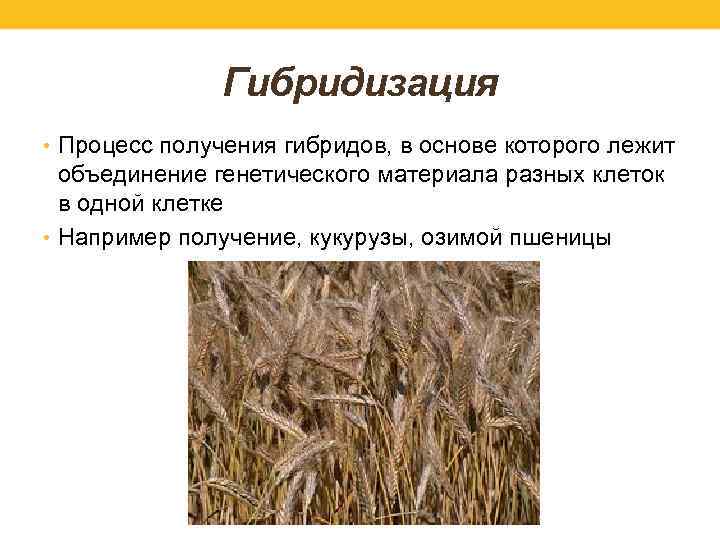 Гибридизация

• Процесс получения гибридов, в основе которого лежит объединение генетического материала разных клеток в одной клетке

• Например получение, кукурузы, озимой пшеницы